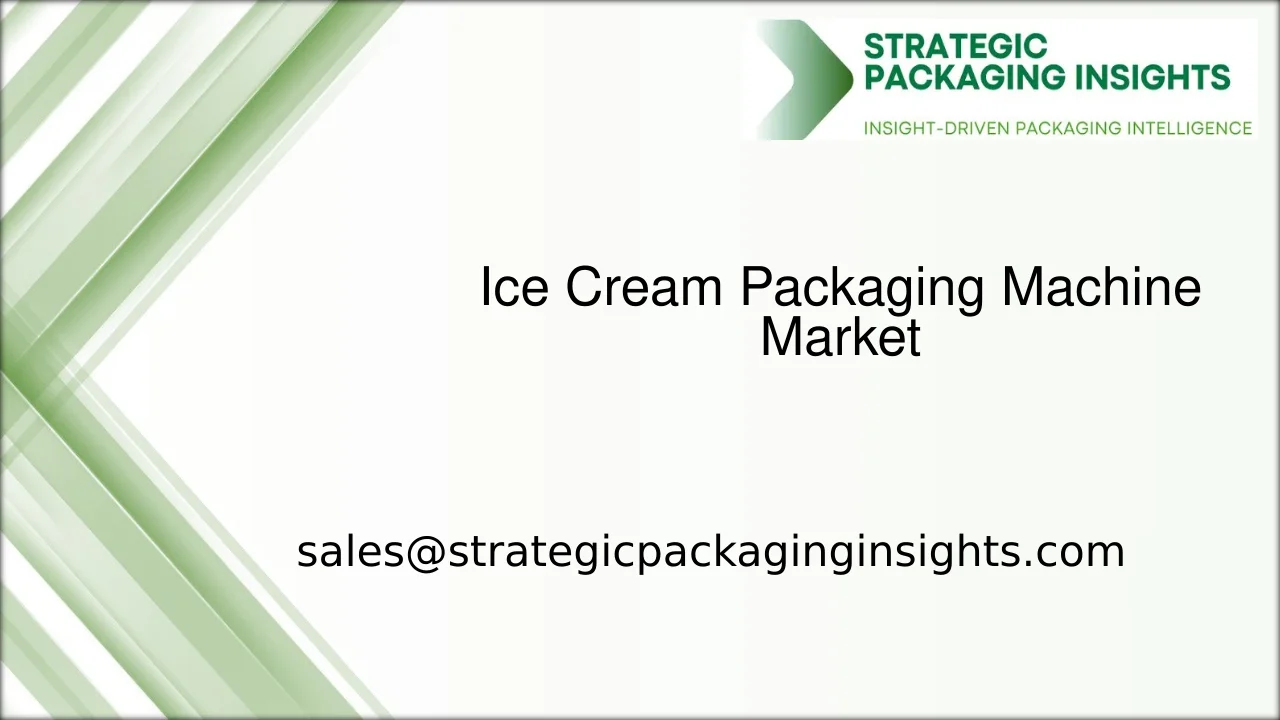 STRATEGIC
PACKAGING INSIGHTS
INSIGHT-DRIVEN PACKAGING INTELLIGENCE

Ice Cream Packaging Machine Market

sales@strategicpackaginginsights.com